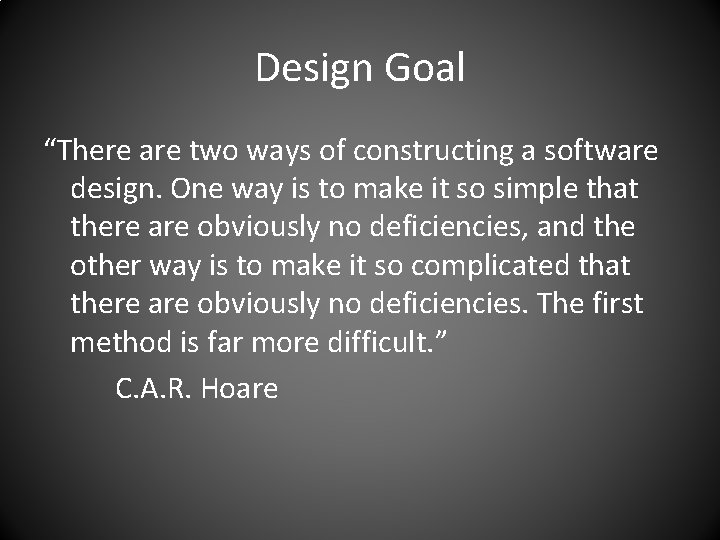 Design Goal

“There are two ways of constructing a software design. One way is to make it so simple that there are obviously no deficiencies, and the other way is to make it so complicated that there are obviously no deficiencies. The first method is far more difficult.”

C.A.R. Hoare